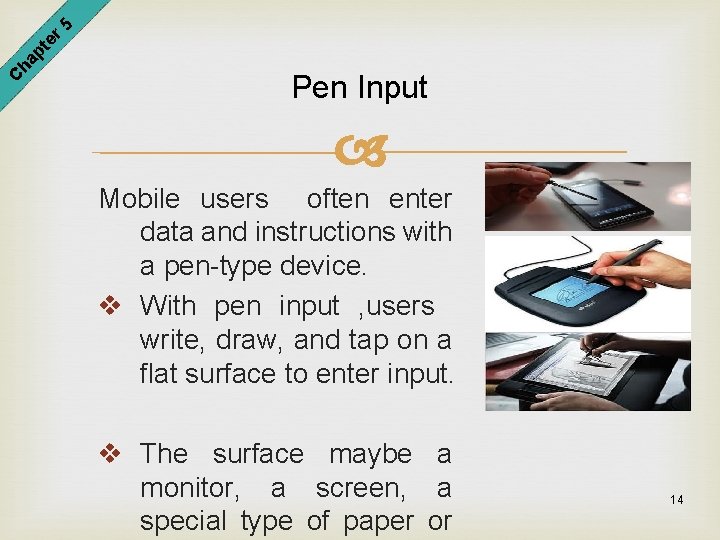 Chapter 5

Pen Input

Mobile users often enter data and instructions with a pen-type device.

❖ With pen input ,users write, draw, and tap on a flat surface to enter input.

❖ The surface maybe a monitor, a screen, a special type of paper or

14